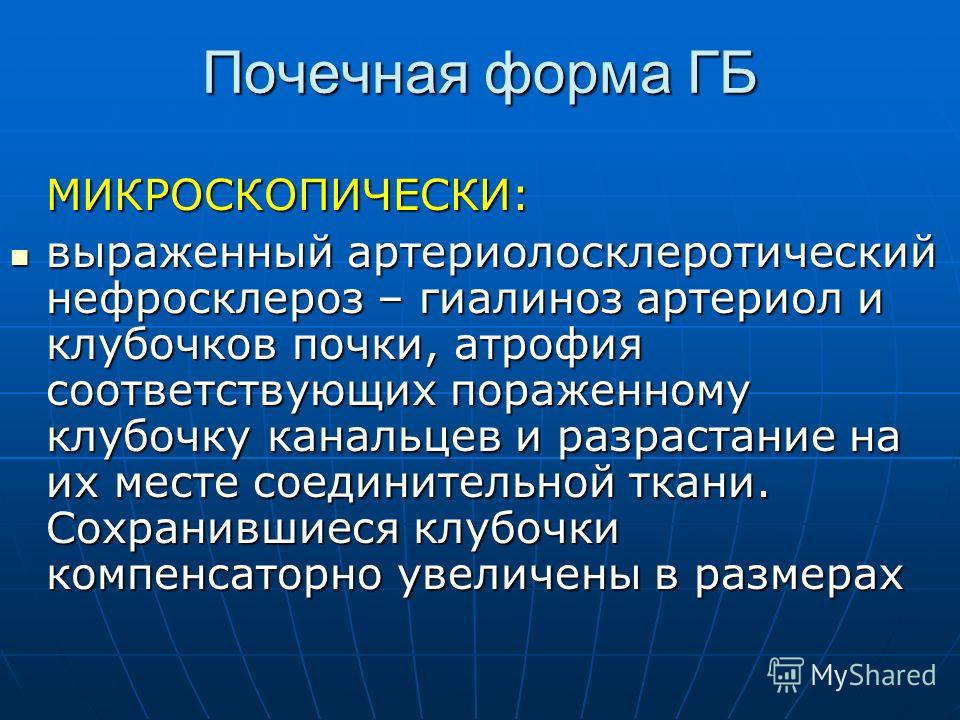 Почечная форма ГБ

МИКРОСКОПИЧЕСКИ:

выраженный артериолосклеротический нефросклероз – гиалиноз артериол и клубочков почки, атрофия соответствующих пораженному клубочку канальцев и разрастание на их месте соединительной ткани. Сохранившиеся клубочки компенсаторно увеличены в размерах

MyShared